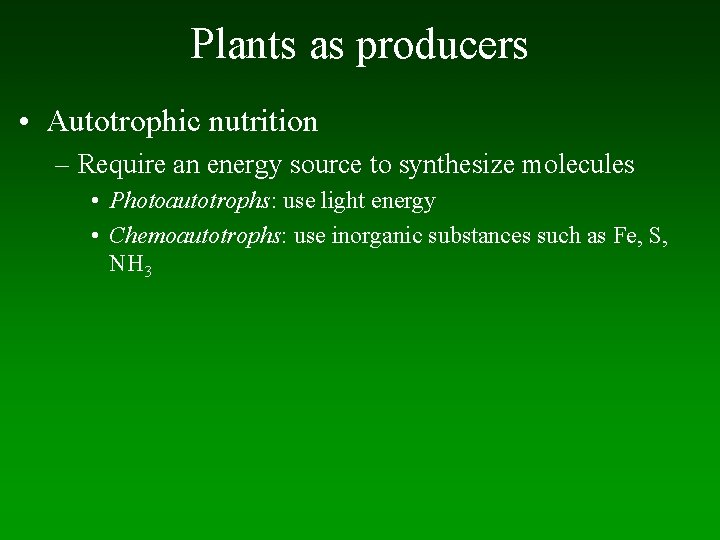 Plants as producers

• Autotrophic nutrition

– Require an energy source to synthesize molecules

• Photoautotrophs: use light energy

• Chemoautotrophs: use inorganic substances such as Fe, S, $NH_3$